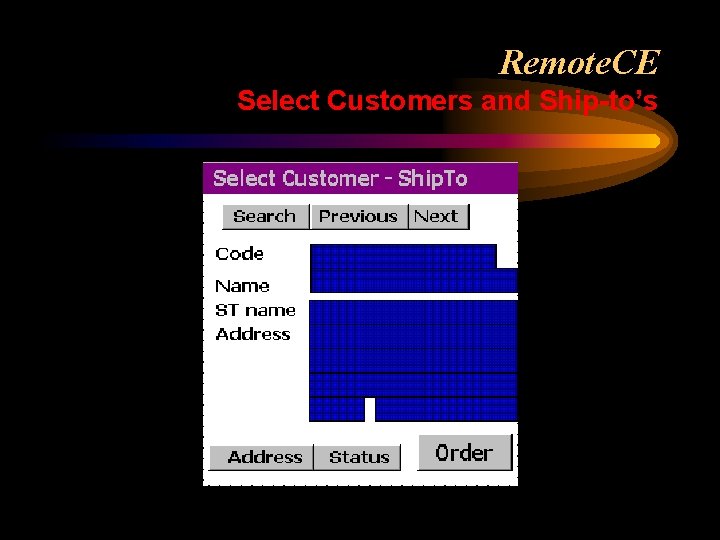 RemoteCE
Select Customers and Ship-to's

Select Customer - ShipTo

Search
Previous
Next

Code

Name

ST name

Address

Address
Status
Order